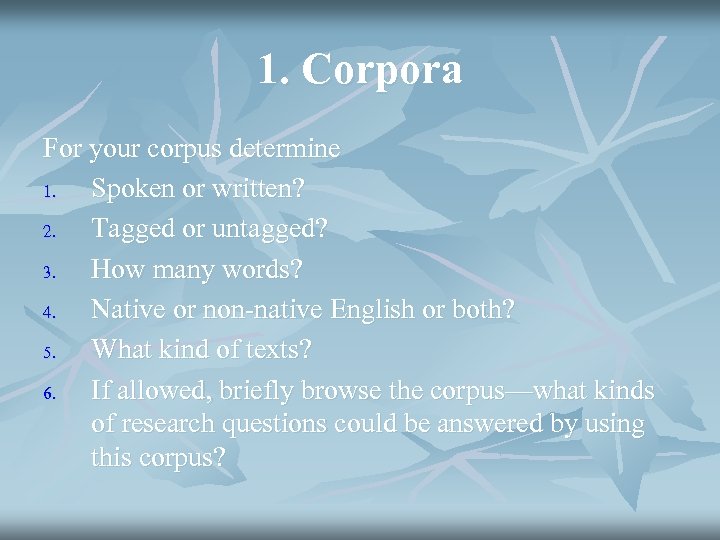 1. Corpora

For your corpus determine

1. Spoken or written?
2. Tagged or untagged?
3. How many words?
4. Native or non-native English or both?
5. What kind of texts?
6. If allowed, briefly browse the corpus—what kinds of research questions could be answered by using this corpus?